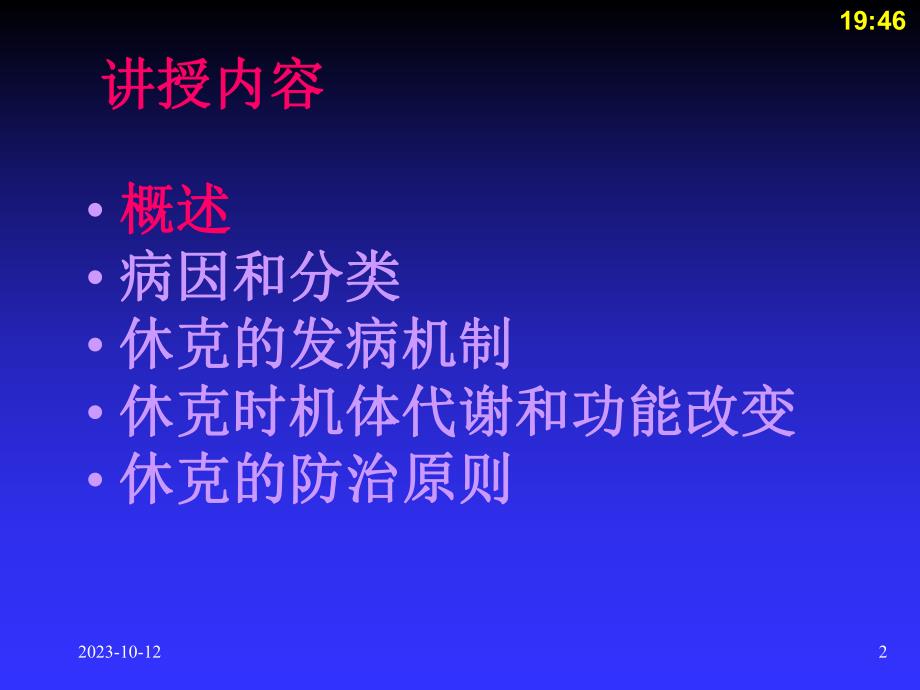 19:46

讲授内容

• 概述
• 病因和分类
• 休克的发病机制
• 休克时机体代谢和功能改变
• 休克的防治原则

2023-10-12

2